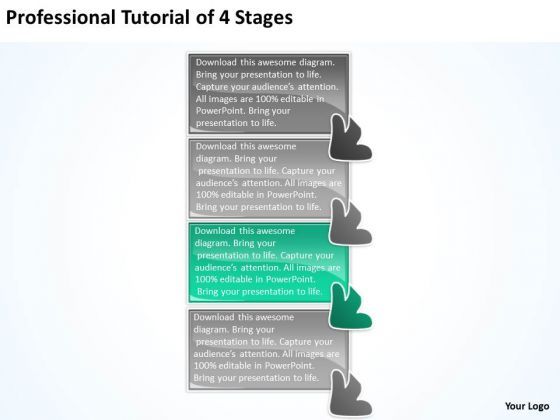 Professional Tutorial of 4 Stages

Download this awesome diagram. Bring your presentation to life. Capture your audience's attention. All images are 100% editable in PowerPoint. Bring your presentation to life.

Download this awesome diagram. Bring your presentation to life. Capture your audience's attention. All images are 100% editable in PowerPoint. Bring your presentation to life.

Download this awesome diagram. Bring your presentation to life. Capture your audience's attention. All images are 100% editable in PowerPoint. Bring your presentation to life.

Download this awesome diagram. Bring your presentation to life. Capture your audience's attention. All images are 100% editable in PowerPoint. Bring your presentation to life.

Your Logo